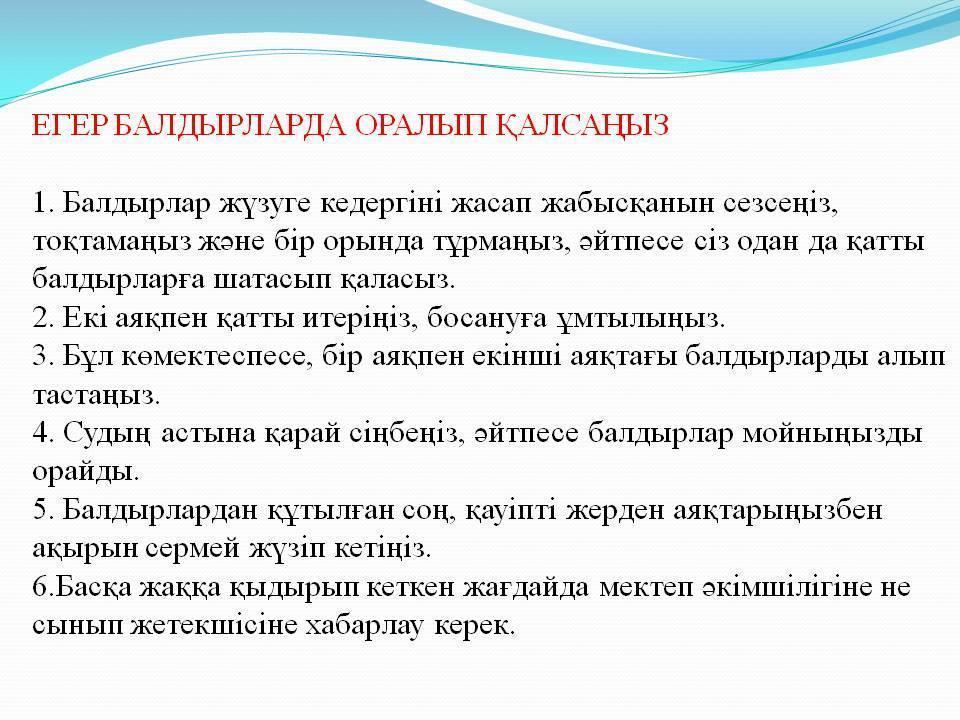 ЕГЕР БАЛДЫРЛАРДА ОРАЛЫП ҚАЛСАҢЫЗ

1. Балдырлар жүзуге кедергіні жасап жабысқанын сезсеңіз, тоқтамаңыз және бір орында тұрмаңыз, әйтпесе сіз одан да қатты балдырларға шатасып қаласыз.
2. Екі аяқпен қатты итеріңіз, босануға ұмтылыңыз.
3. Бұл көмектеспесе, бір аяқпен екінші аяқтағы балдырларды алып тастаңыз.
4. Судың астына қарай сіңбеңіз, әйтпесе балдырлар мойныңызды орайды.
5. Балдырлардан құтылған соң, қауіпті жерден аяқтарыңызбен ақырын сермей жүзіп кетіңіз.
6.Басқа жаққа қыдырып кеткен жағдайда мектеп әкімшілігіне не сынып жетекшісіне хабарлау керек.